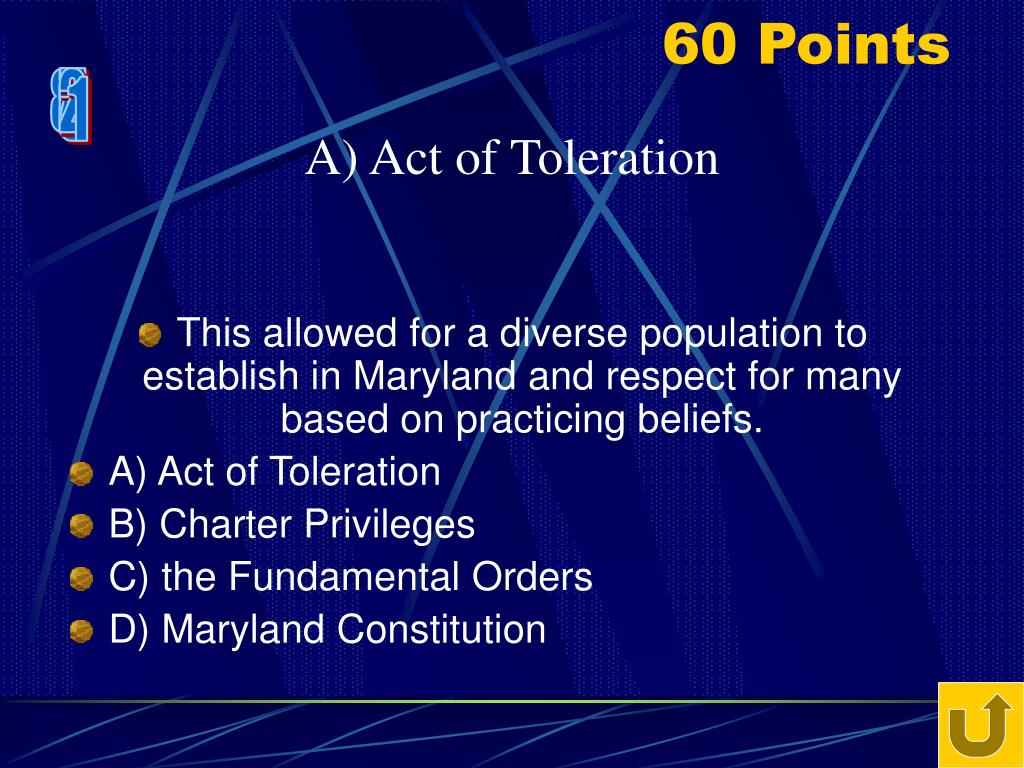 60 Points

A) Act of Toleration

This allowed for a diverse population to establish in Maryland and respect for many based on practicing beliefs.

A) Act of Toleration
B) Charter Privileges
C) the Fundamental Orders
D) Maryland Constitution